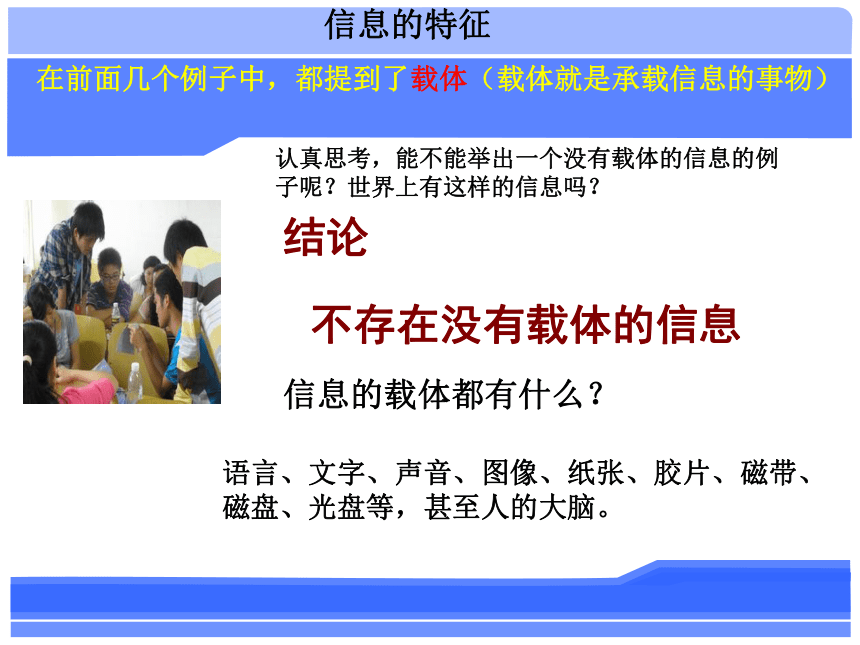 信息的特征

在前面几个例子中，都提到了载体（载体就是承载信息的事物）

认真思考，能不能举出一个没有载体的信息的例子呢？世界上有这样的信息吗？

结论

不存在没有载体的信息

信息的载体都有什么？

语言、文字、声音、图像、纸张、胶片、磁带、磁盘、光盘等，甚至人的大脑。